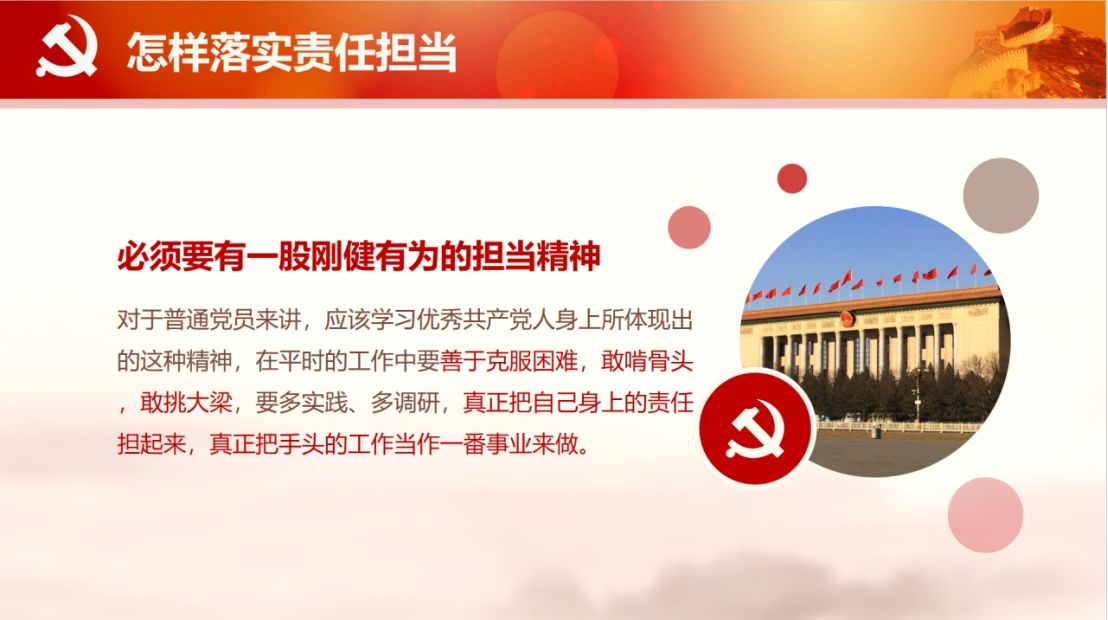 怎样落实责任担当

必须要有一股刚健有为的担当精神

对于普通党员来讲，应该学习优秀共产党人身上所体现出的这种精神，在平时的工作中要善于克服困难，敢啃骨头，敢挑大梁，要多实践、多调研，真正把自己身上的责任担起来，真正把手头的工作当作一番事业来做。